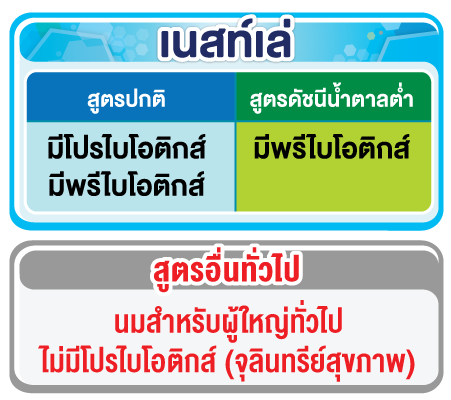 เนสท์เล่

| สูตรปกติ | สูตรดัชนีน้ำตาลต่ำ |
|---|---|
| มีโปรไบโอติกส์ มีพรีไบโอติกส์ | มีพรีไบโอติกส์ |

สูตรอื่นทั่วไป

นมสำหรับผู้ใหญ่ทั่วไป
ไม่มีโปรไบโอติกส์ (จุลินทรีย์สุขภาพ)